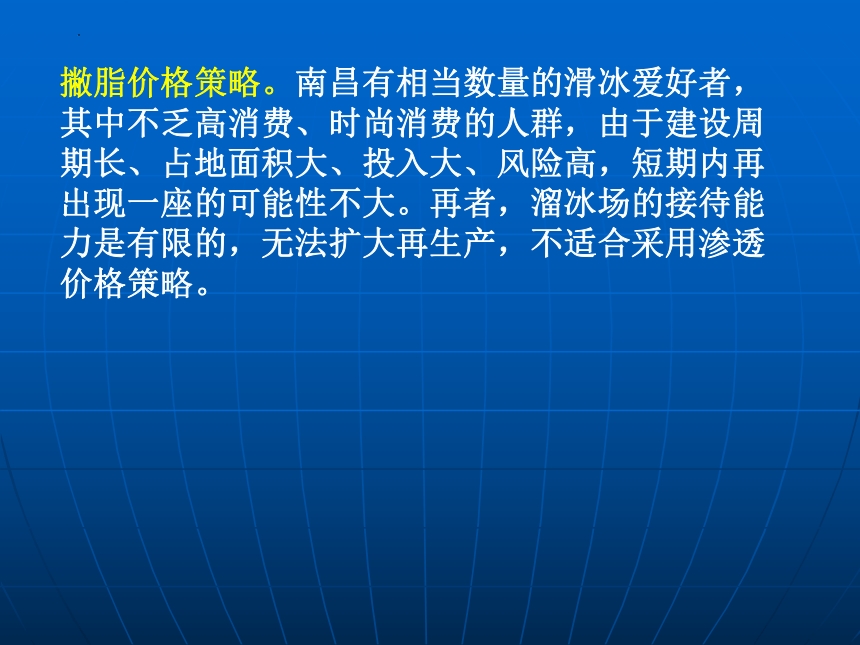 撇脂价格策略。南昌有相当数量的滑冰爱好者，其中不乏高消费、时尚消费的人群，由于建设周期长、占地面积大、投入大、风险高，短期内再出现一座的可能性不大。再者，溜冰场的接待能力是有限的，无法扩大再生产，不适合采用渗透价格策略。